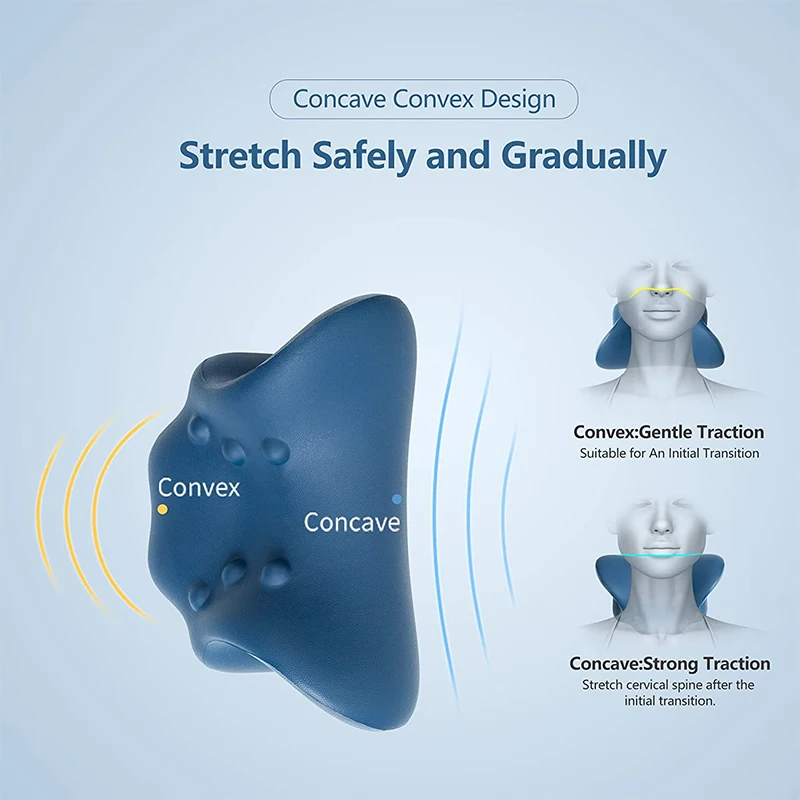 Concave Convex Design

Stretch Safely and Gradually

Convex

Concave

Convex:Gentle Traction

Suitable for An Initial Transition

Concave:Strong Traction

Stretch cervical spine after the initial transition.